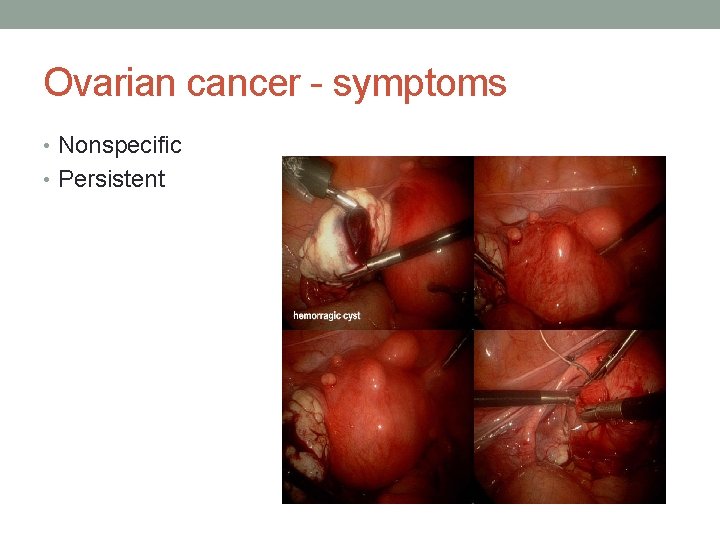 Ovarian cancer - symptoms

• Nonspecific
• Persistent

hemorragic cyst